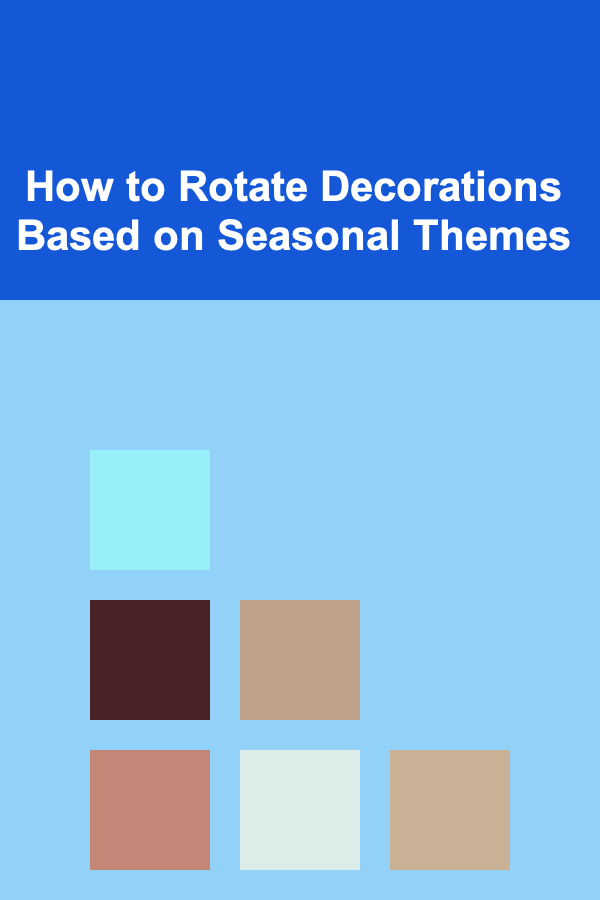 How to Rotate Decorations Based on Seasonal Themes